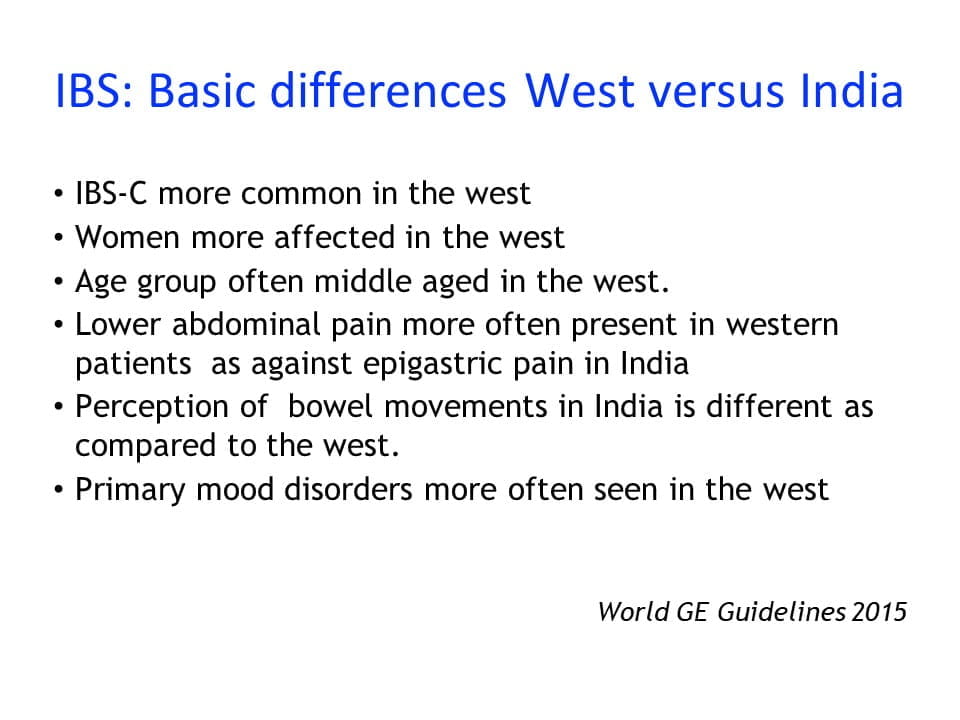 IBS: Basic differences West versus India

• IBS-C more common in the west
• Women more affected in the west
• Age group often middle aged in the west.
• Lower abdominal pain more often present in western patients as against epigastric pain in India
• Perception of bowel movements in India is different as compared to the west.
• Primary mood disorders more often seen in the west

World GE Guidelines 2015